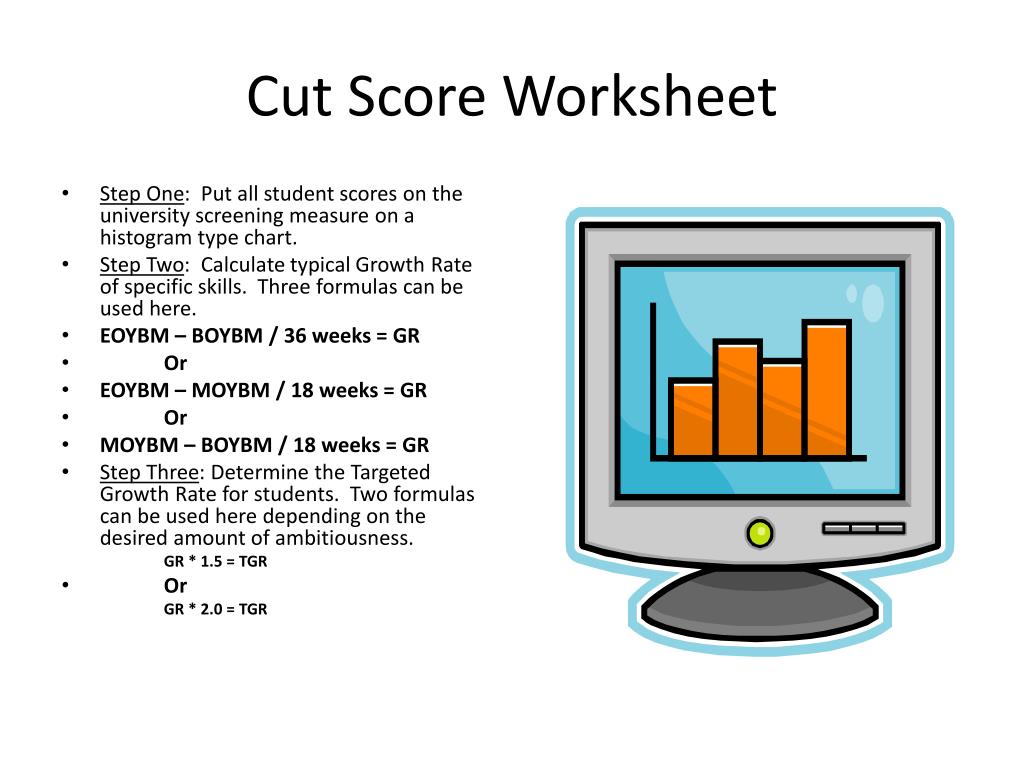 Cut Score Worksheet

• Step One: Put all student scores on the university screening measure on a histogram type chart.
• Step Two: Calculate typical Growth Rate of specific skills. Three formulas can be used here.
• EOYBM – BOYBM / 36 weeks = GR
• Or
• EOYBM – MOYBM / 18 weeks = GR
• Or
• MOYBM – BOYBM / 18 weeks = GR
• Step Three: Determine the Targeted Growth Rate for students. Two formulas can be used here depending on the desired amount of ambitiousness.
GR * 1.5 = TGR
• Or
GR * 2.0 = TGR